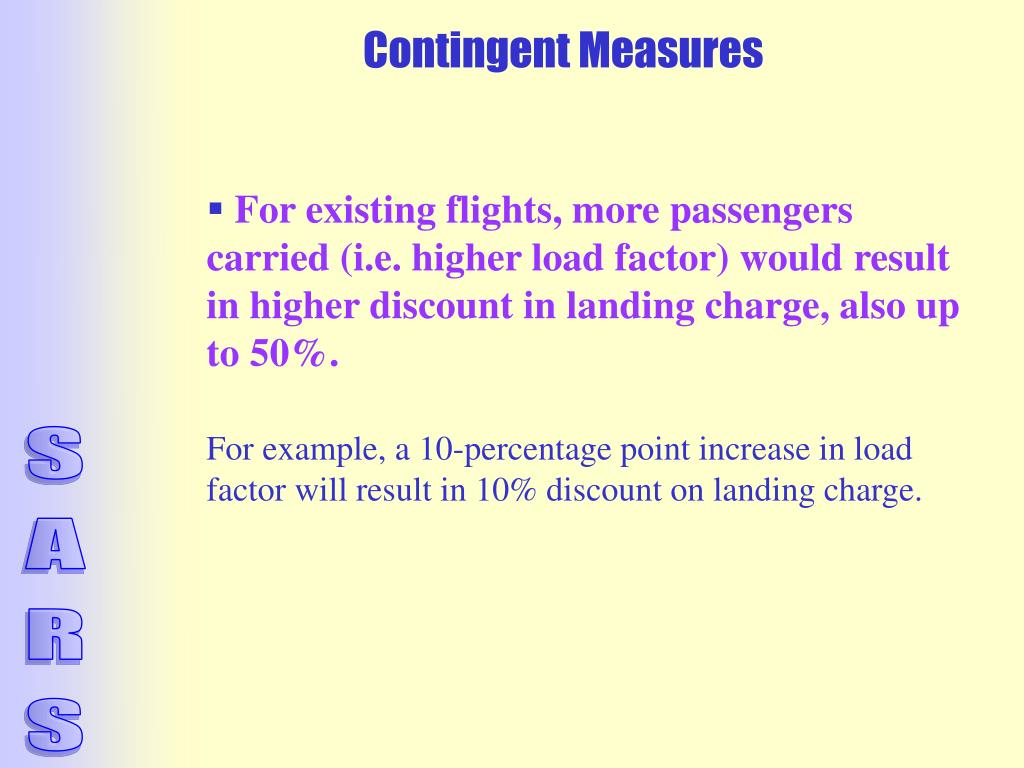 Contingent Measures

▪ For existing flights, more passengers carried (i.e. higher load factor) would result in higher discount in landing charge, also up to 50%.

For example, a 10-percentage point increase in load factor will result in 10% discount on landing charge.

S
A
R
S